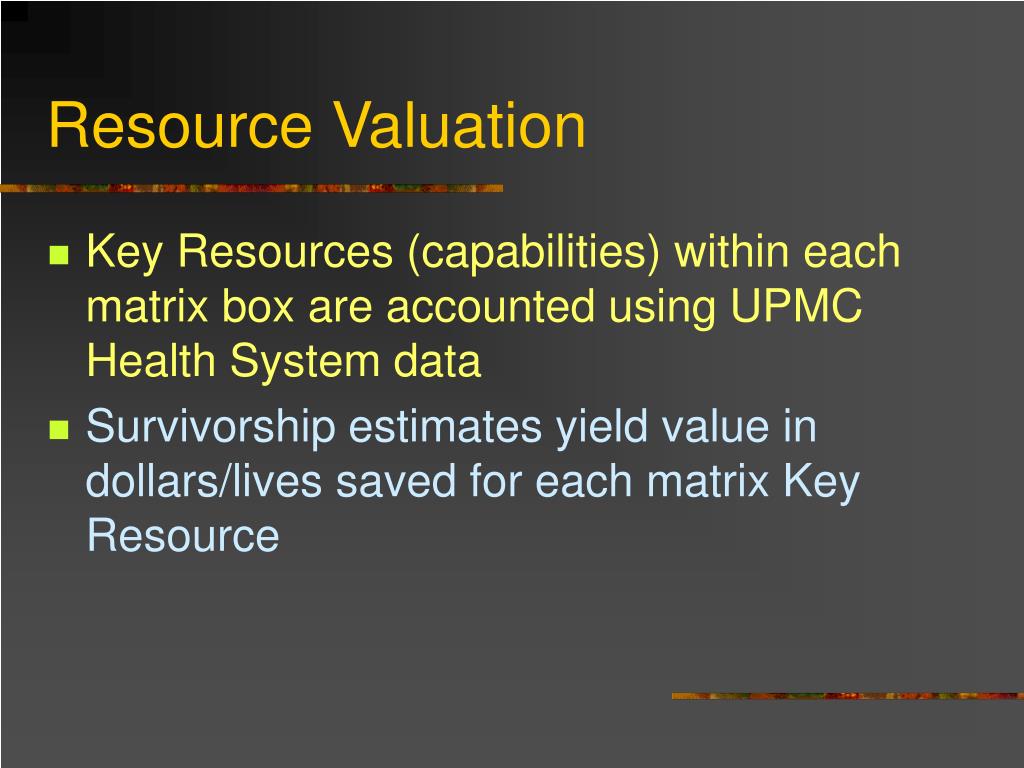 Resource Valuation

Key Resources (capabilities) within each matrix box are accounted using UPMC Health System data

Survivorship estimates yield value in dollars/lives saved for each matrix Key Resource